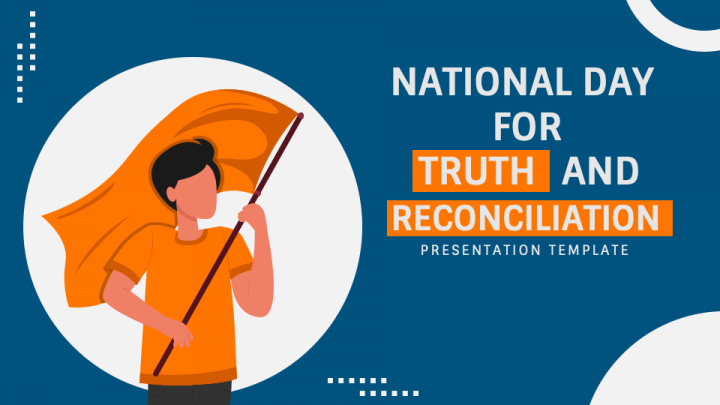 NATIONAL DAY
FOR
TRUTH AND
RECONCILIATION
PRESENTATION TEMPLATE